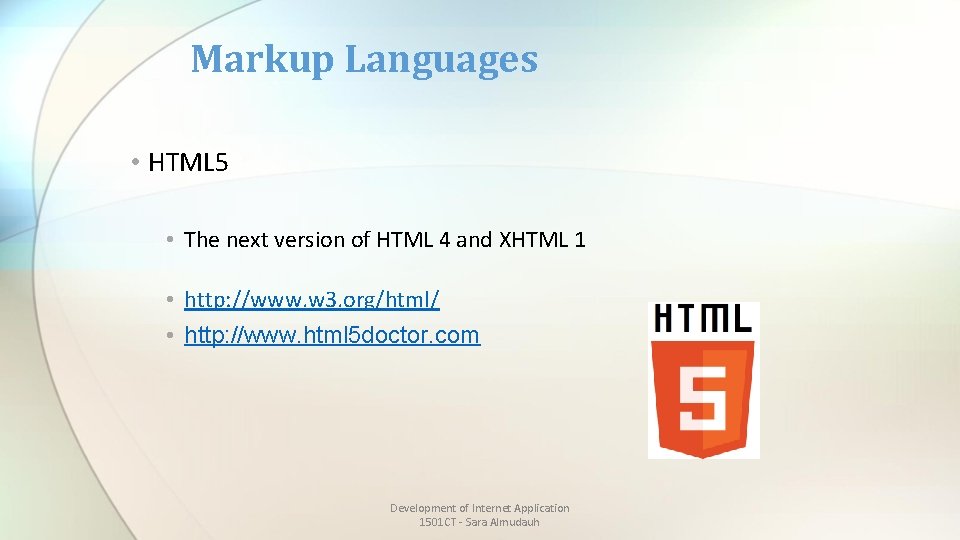 Markup Languages

• HTML5

• The next version of HTML 4 and XHTML 1

• http://www.w3.org/html/
• http://www.html5doctor.com

HTML

5

Development of Internet Application
1501CT - Sara Almudauh